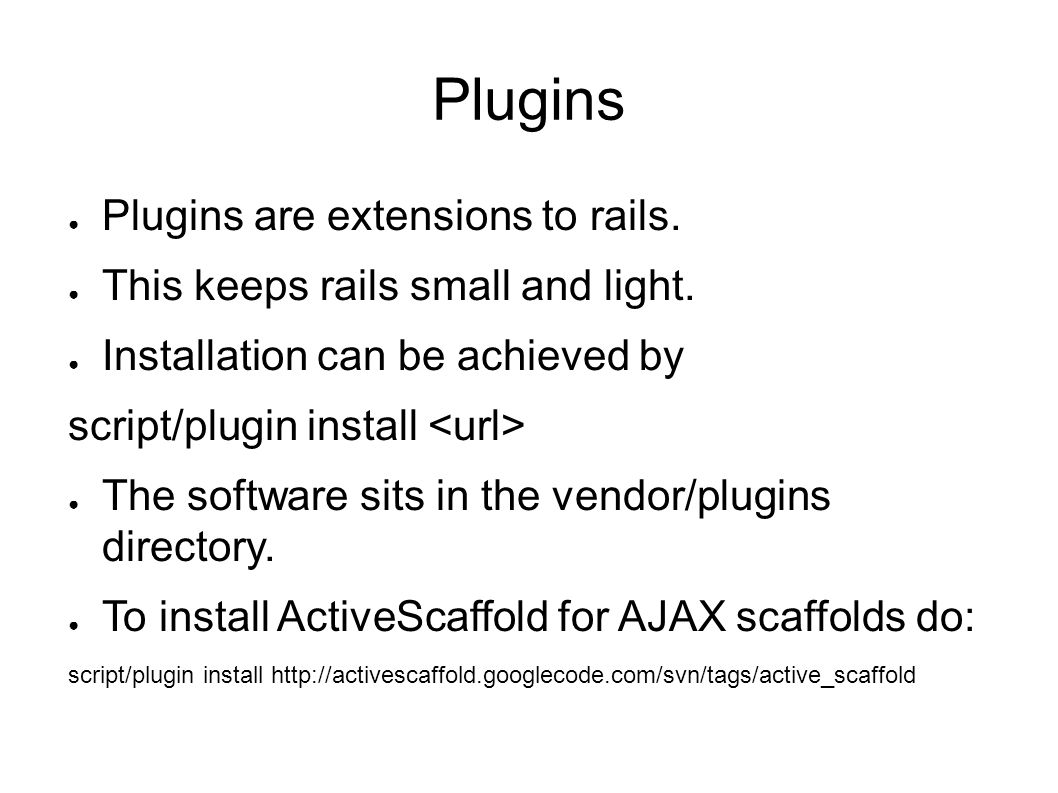 Plugins

● Plugins are extensions to rails.

● This keeps rails small and light.

● Installation can be achieved by

script/plugin install <url>

● The software sits in the vendor/plugins directory.

● To install ActiveScaffold for AJAX scaffolds do:

script/plugin install http://activescaffold.googlecode.com/svn/tags/active_scaffold